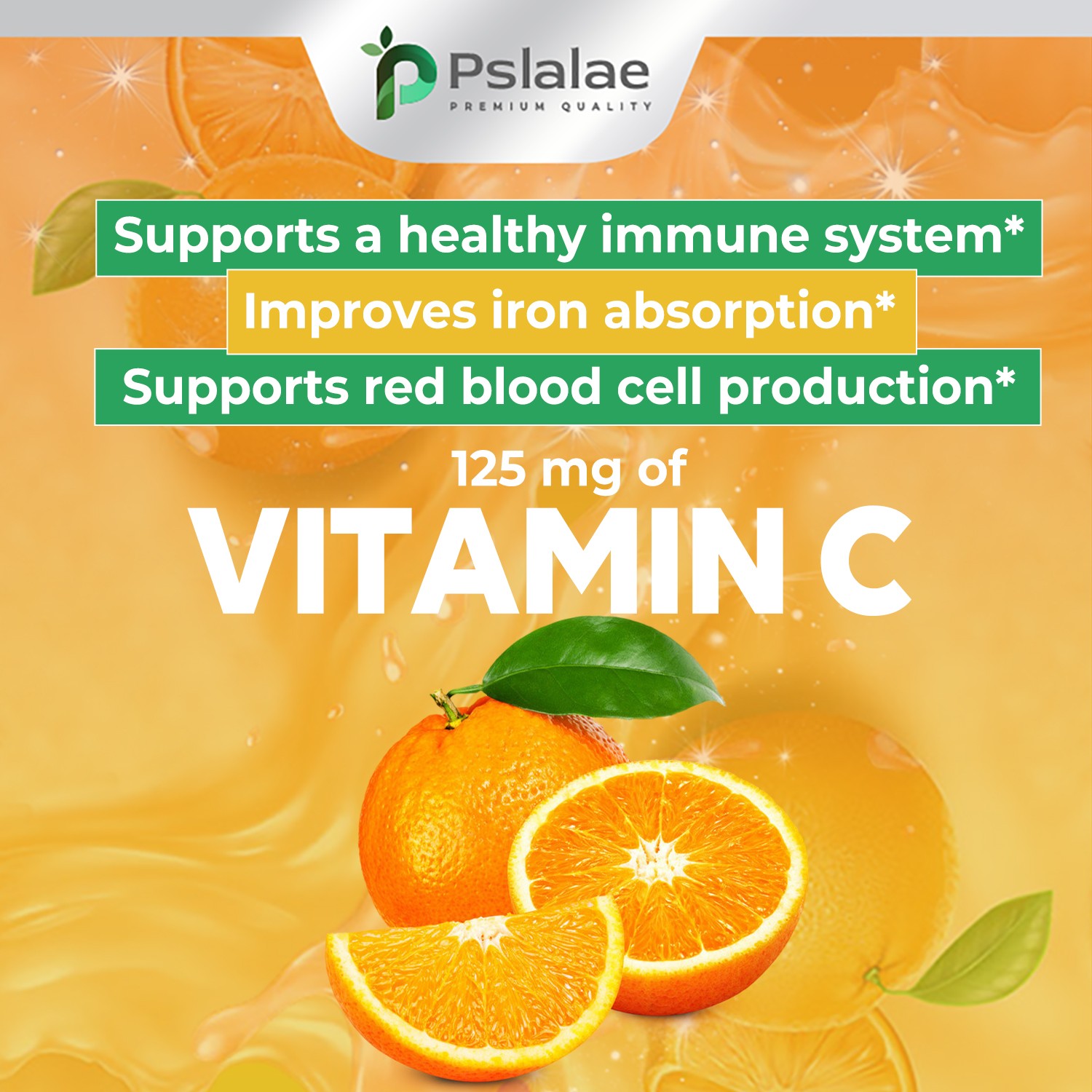 Pslalae
PREMIUM QUALITY

Supports a healthy immune system*
Improves iron absorption*
Supports red blood cell production*

125 mg of
VITAMIN C